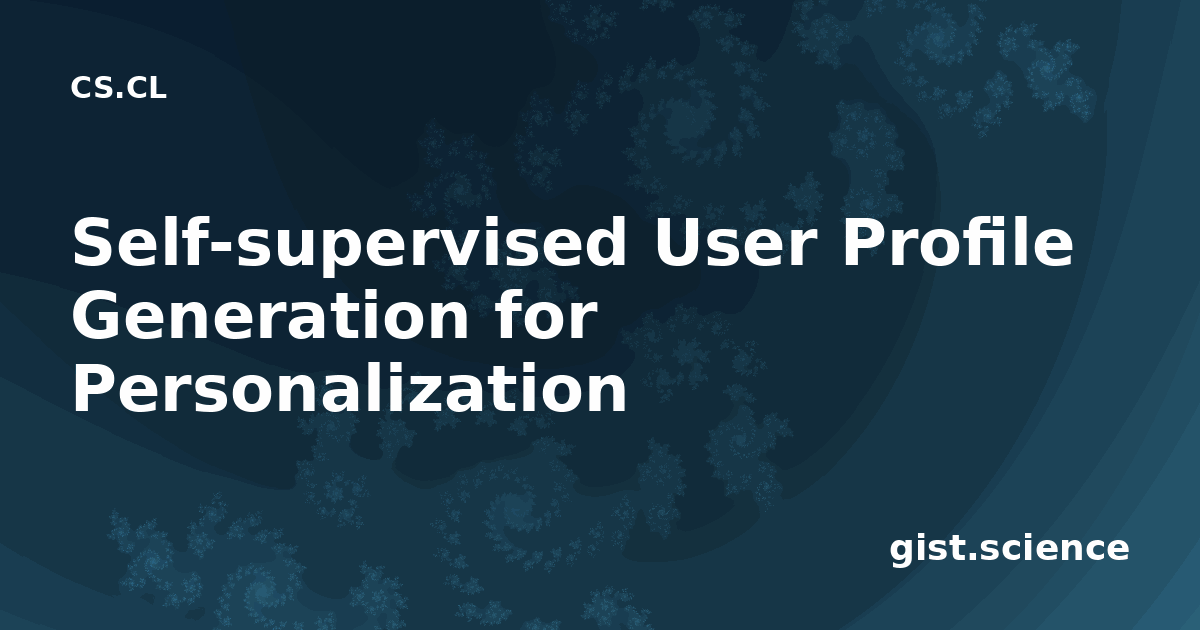 CS.CL

Self-supervised User Profile Generation for Personalization

gist.science